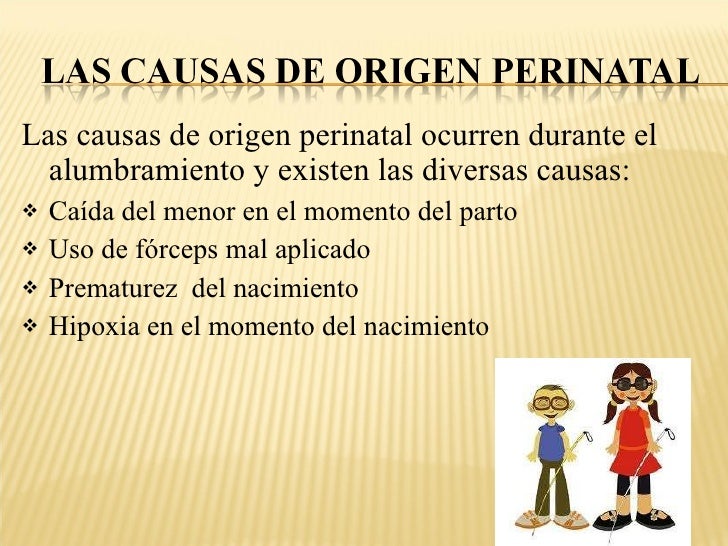 LAS CAUSAS DE ORIGEN PERINATAL

Las causas de origen perinatal ocurren durante el alumbramiento y existen las diversas causas:

❖ Caída del menor en el momento del parto
❖ Uso de fórceps mal aplicado
❖ Prematurez del nacimiento
❖ Hipoxia en el momento del nacimiento